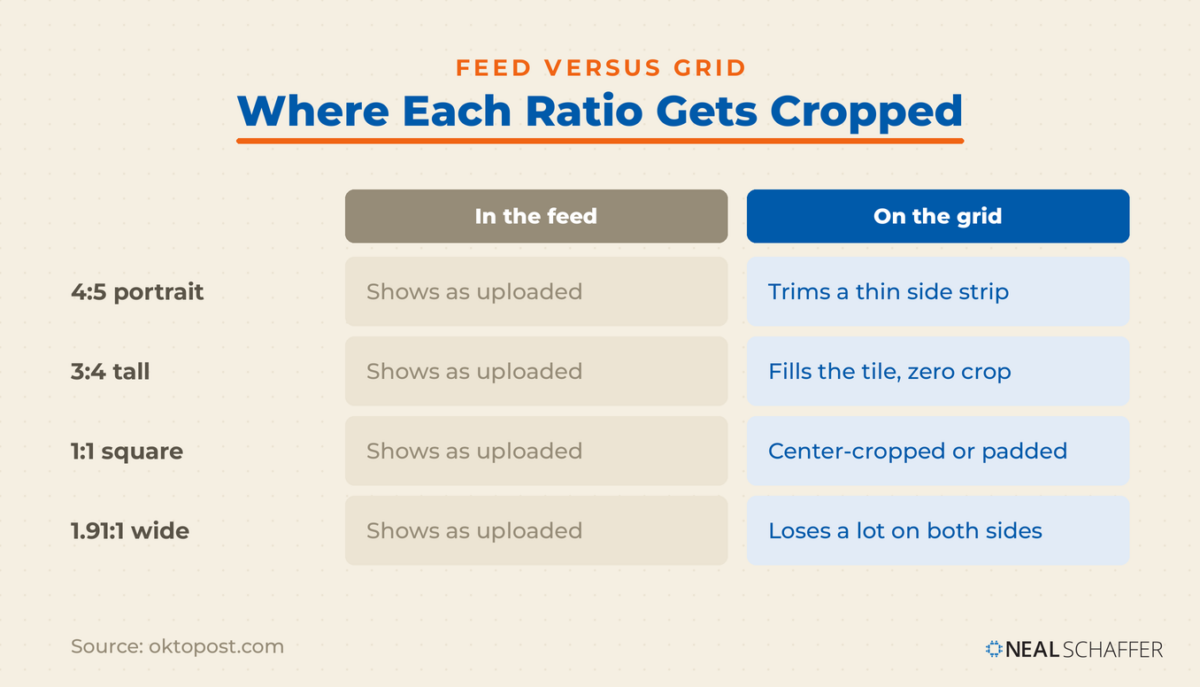 FEED VERSUS GRID

Where Each Ratio Gets Cropped

| | In the feed | On the grid |
|---|---|---|
| 4:5 portrait | Shows as uploaded | Trims a thin side strip |
| 3:4 tall | Shows as uploaded | Fills the tile, zero crop |
| 1:1 square | Shows as uploaded | Center-cropped or padded |
| 1.91:1 wide | Shows as uploaded | Loses a lot on both sides |

Source: oktopost.com

NEAL SCHAFFER